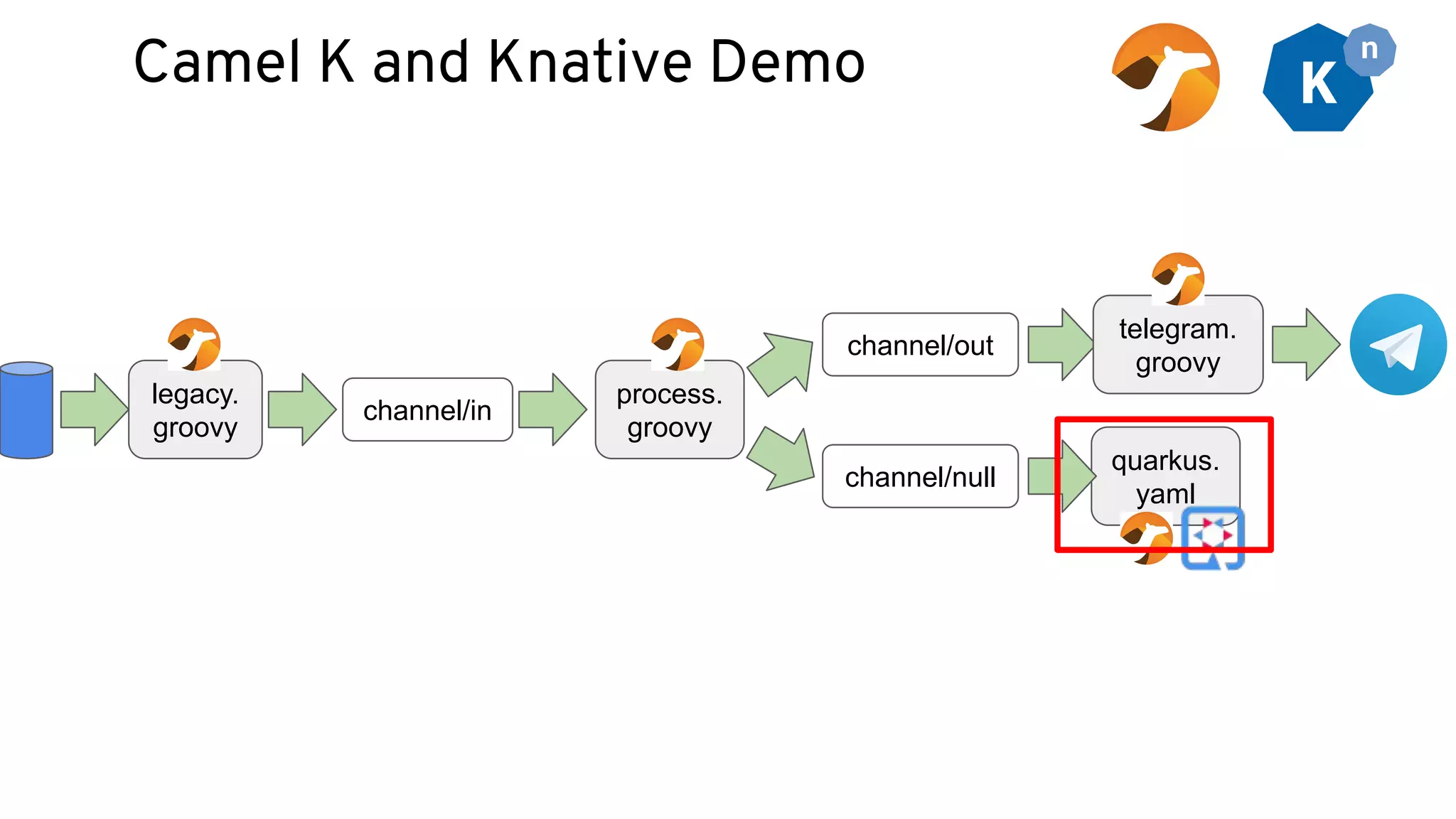 Camel K and Knative Demo

K n

legacy. groovy

channel/in

process. groovy

channel/out

telegram. groovy

channel/null

quarkus. yaml